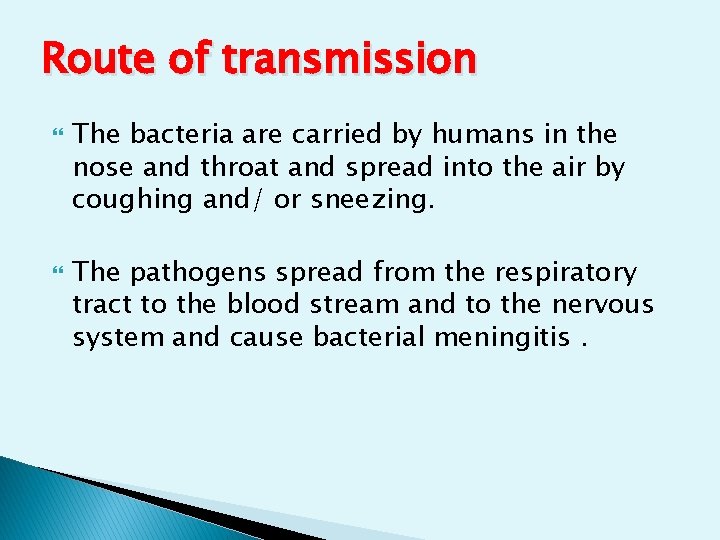 Route of transmission

The bacteria are carried by humans in the nose and throat and spread into the air by coughing and/ or sneezing.

The pathogens spread from the respiratory tract to the blood stream and to the nervous system and cause bacterial meningitis .